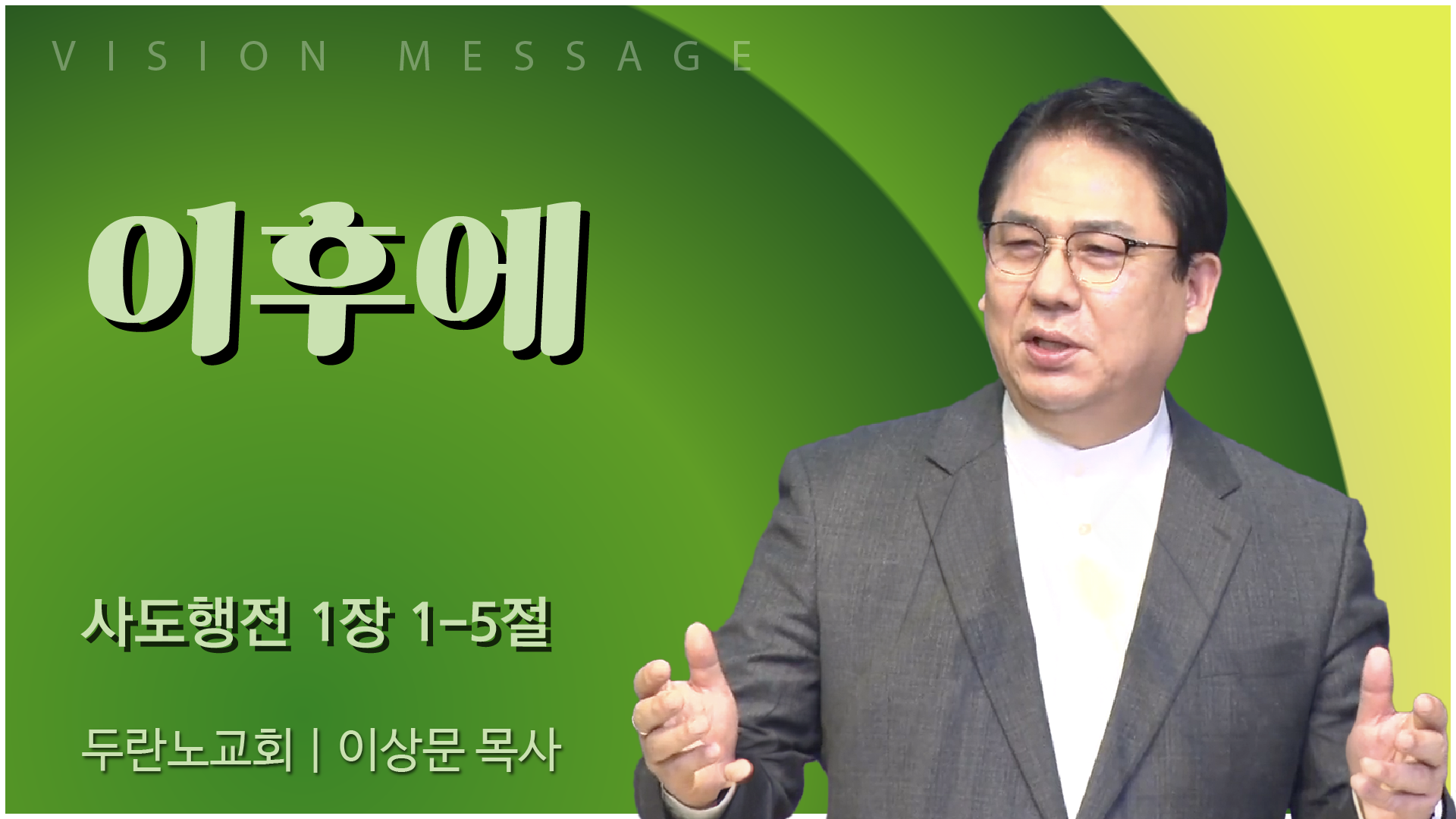 VISION MESSAGE

이후에

사도행전 1장 1-5절

두란노교회 | 이상문 목사